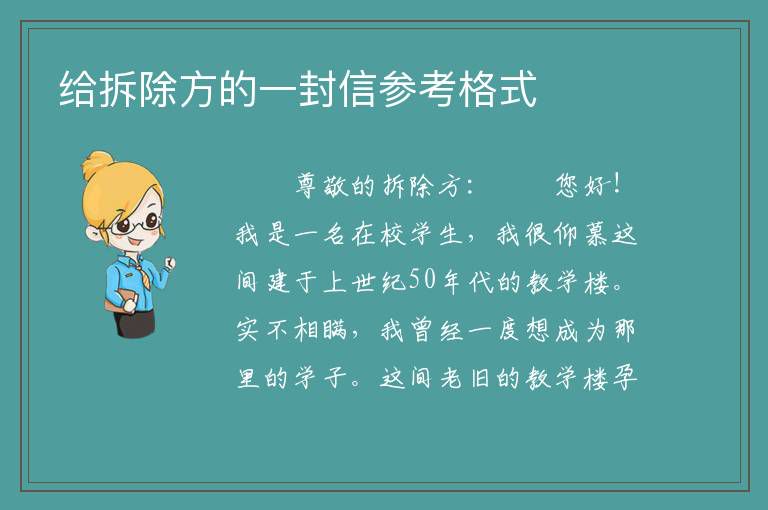 给拆除方的一封信参考格式

尊敬的拆除方：　　您好！我是一名在校学生，我很仰慕这间建于上世纪50年代的教学楼。实不相瞒，我曾经一度想成为那里的学子。这间老旧的教学楼孕